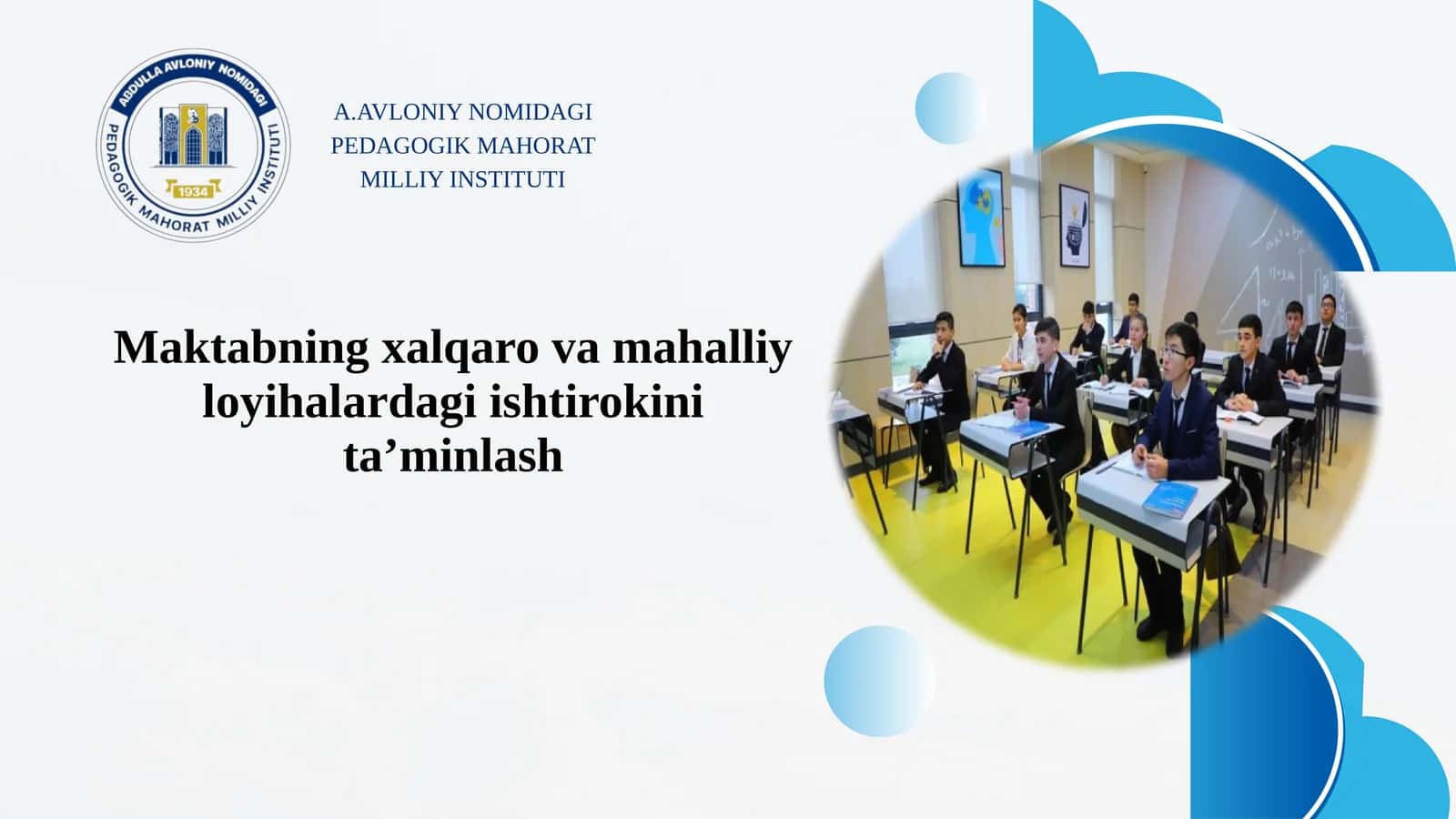 ABDULLA AVLONIY NOMIDAGI
PEDAGOGIK MAHORAT MILLIY INSTITUTI
1934

A.AVLONIY NOMIDAGI PEDAGOGIK MAHORAT MILLIY INSTITUTI

Maktabning xalqaro va mahalliy loyihalardagi ishtirokini ta’minlash